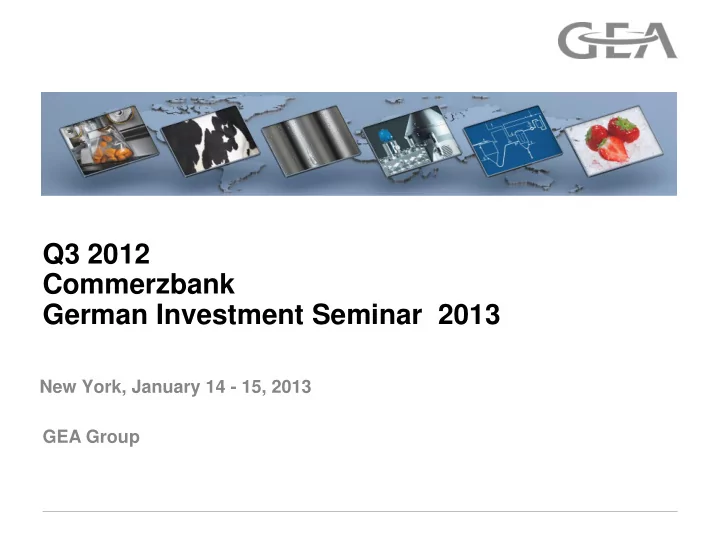 GEA

Q3 2012
Commerzbank
German Investment Seminar  2013

New York, January 14 - 15, 2013

GEA Group